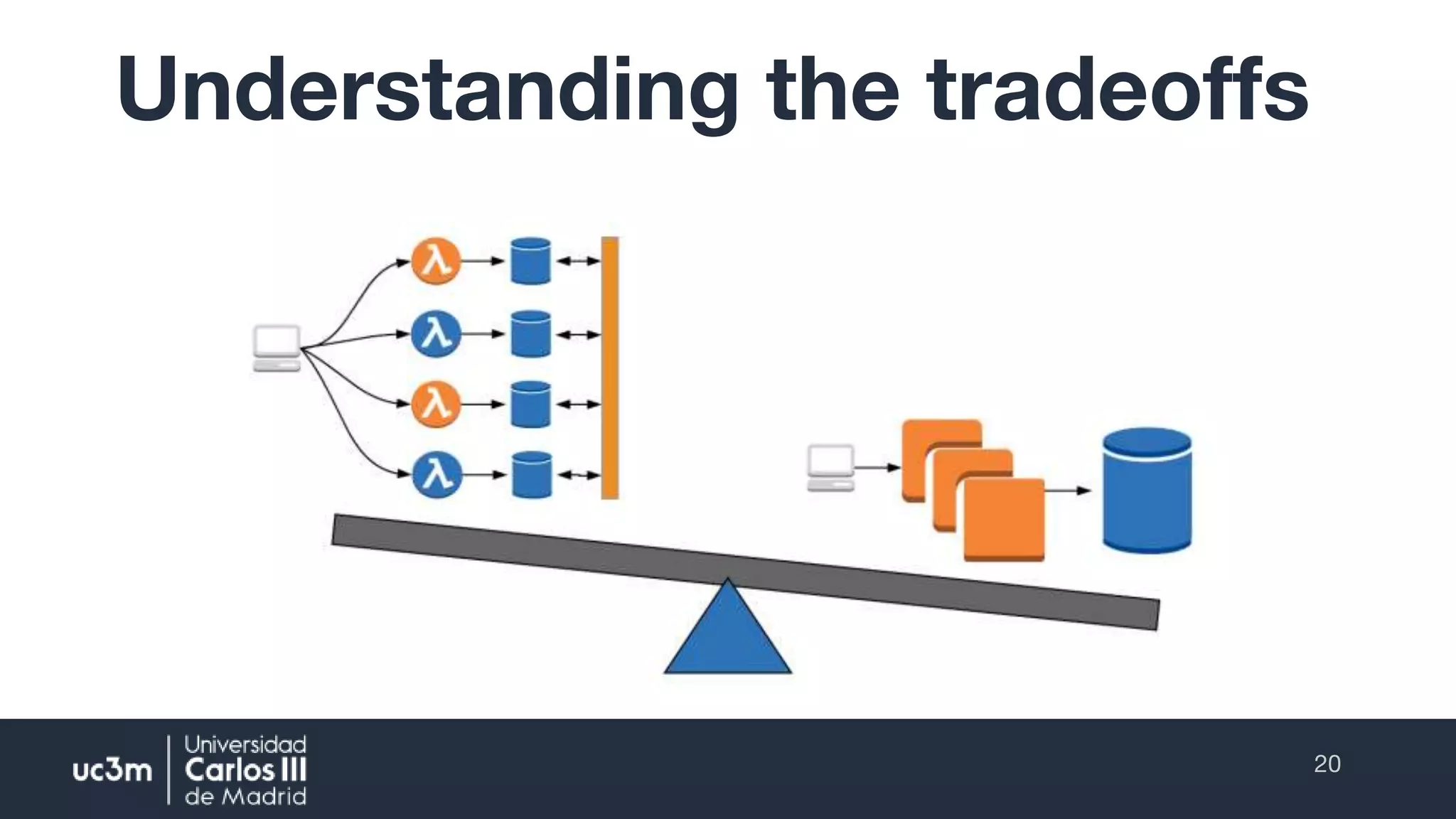 Understanding the tradeoffs

λ
λ
λ
λ

uc3m Universidad Carlos III de Madrid

20